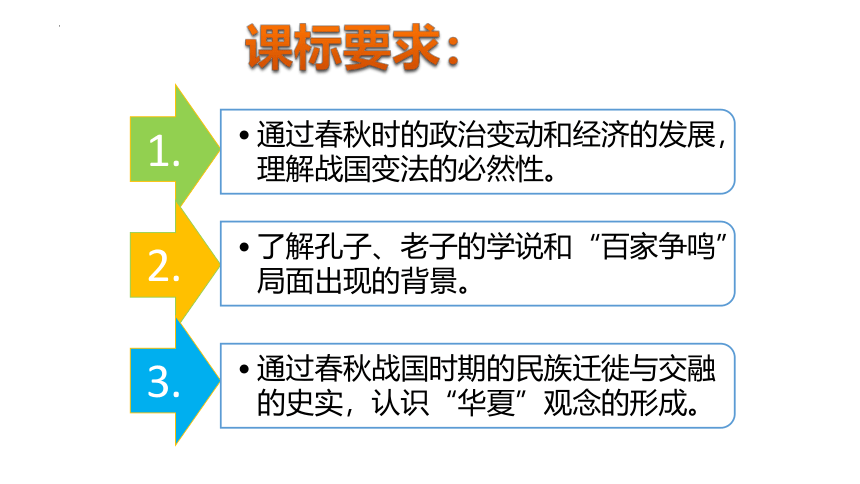 课标要求：

1.

• 通过春秋时的政治变动和经济的发展，理解战国变法的必然性。

2.

• 了解孔子、老子的学说和“百家争鸣”局面出现的背景。

3.

• 通过春秋战国时期的民族迁徙与交融的史实，认识“华夏”观念的形成。